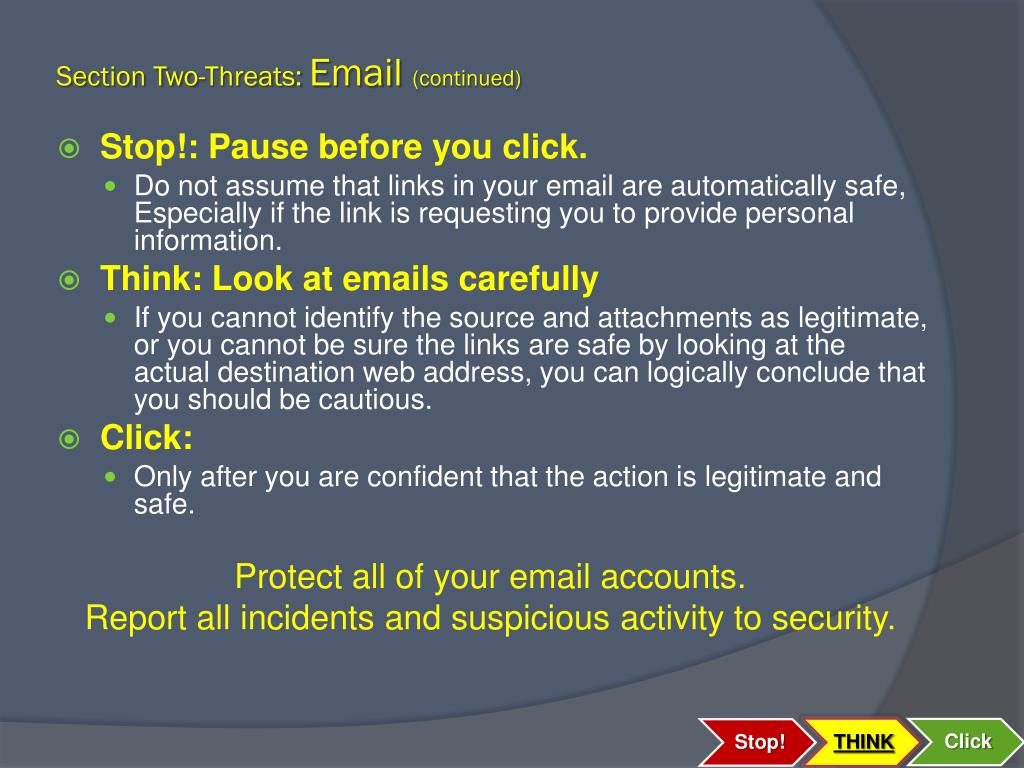 Section Two-Threats: Email (continued)

Stop!: Pause before you click.

Do not assume that links in your email are automatically safe, Especially if the link is requesting you to provide personal information.

Think: Look at emails carefully

If you cannot identify the source and attachments as legitimate, or you cannot be sure the links are safe by looking at the actual destination web address, you can logically conclude that you should be cautious.

Click:

Only after you are confident that the action is legitimate and safe.

Protect all of your email accounts.
Report all incidents and suspicious activity to security.

Stop! THINK Click